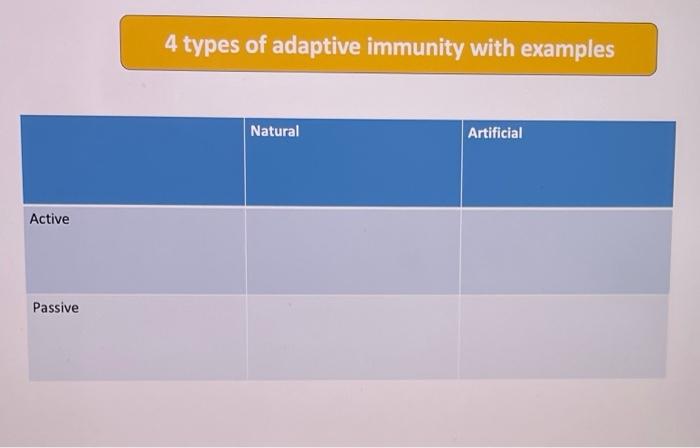 4 types of adaptive immunity with examples

| | Natural | Artificial |
|---|---|---|
| Active | | |
| Passive | | |